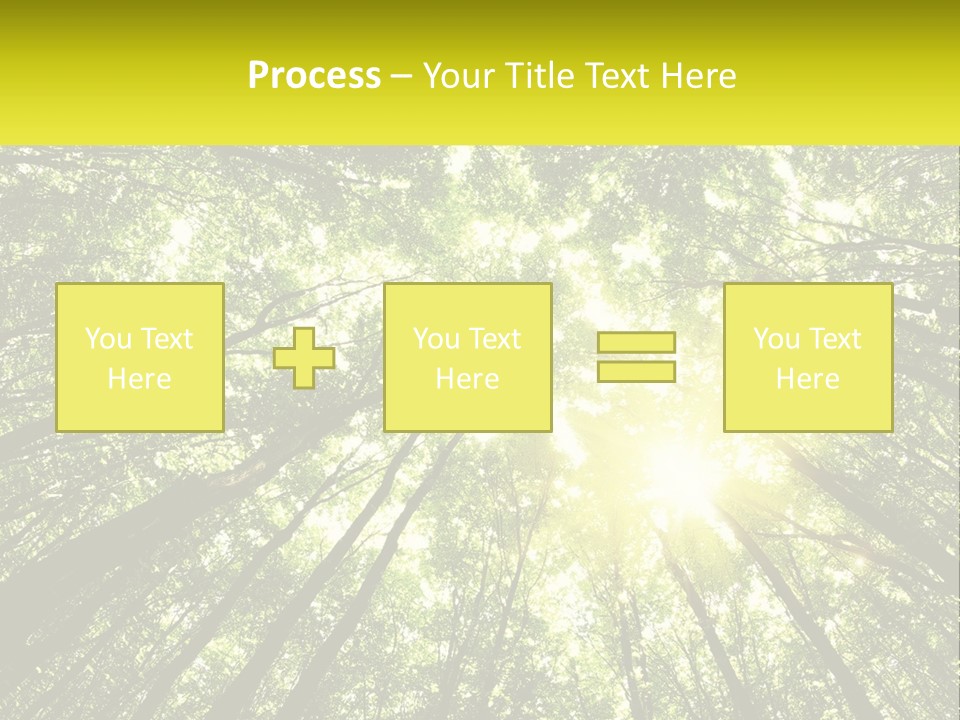 Process – Your Title Text Here

You Text Here

You Text Here

You Text Here